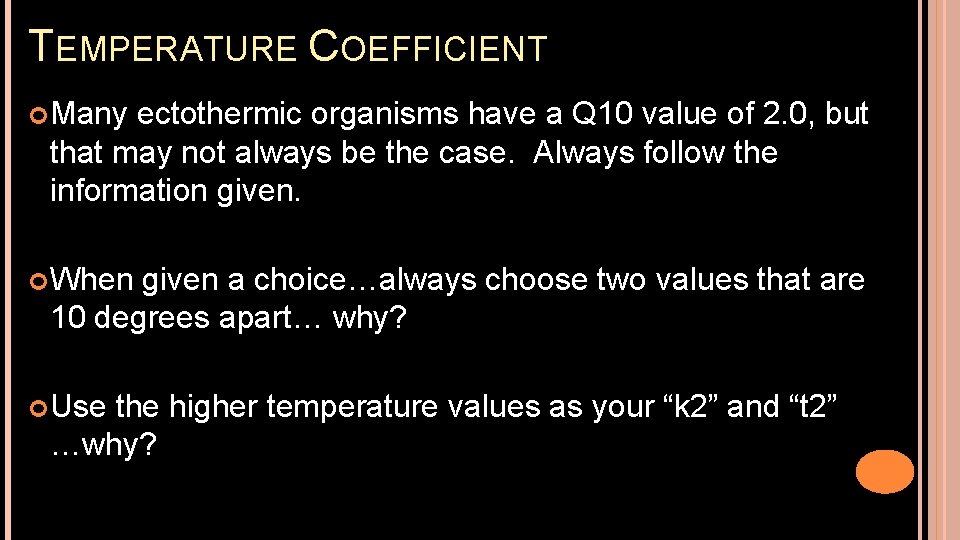 TEMPERATURE COEFFICIENT

Many ectothermic organisms have a Q10 value of 2.0, but that may not always be the case. Always follow the information given.

When given a choice…always choose two values that are 10 degrees apart… why?

Use the higher temperature values as your “k2” and “t2” …why?